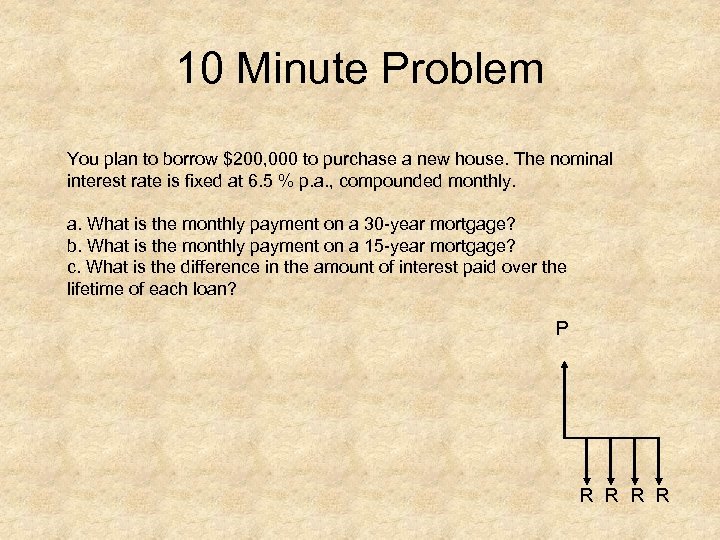 10 Minute Problem

You plan to borrow \$200,000 to purchase a new house. The nominal interest rate is fixed at 6.5 % p.a., compounded monthly.

a. What is the monthly payment on a 30-year mortgage?
b. What is the monthly payment on a 15-year mortgage?
c. What is the difference in the amount of interest paid over the lifetime of each loan?

P

R R R R